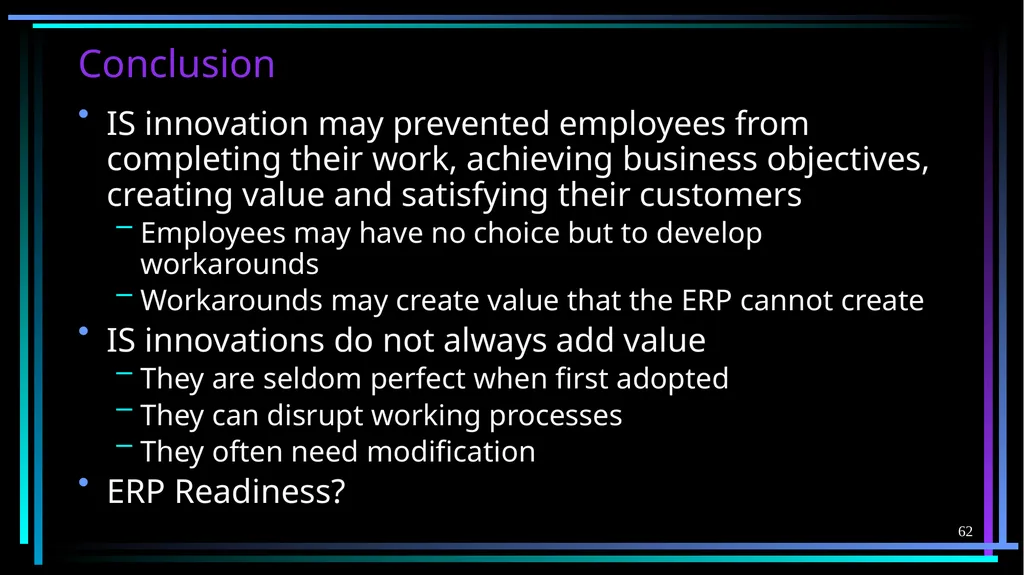 Conclusion

• IS innovation may prevented employees from completing their work, achieving business objectives, creating value and satisfying their customers
– Employees may have no choice but to develop workarounds
– Workarounds may create value that the ERP cannot create
• IS innovations do not always add value
– They are seldom perfect when first adopted
– They can disrupt working processes
– They often need modification
• ERP Readiness?

62